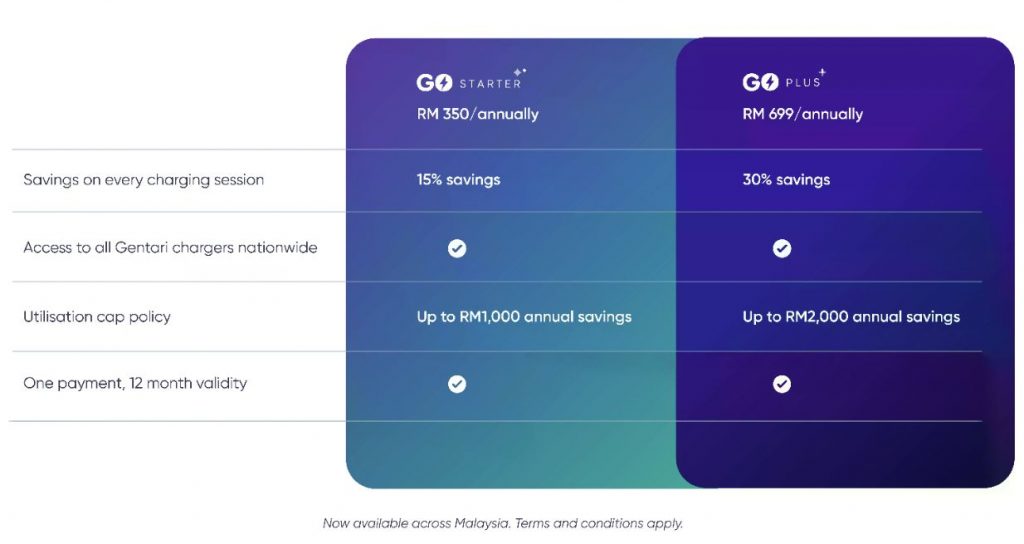 |  | GO STARTER RM 350/annually | GO PLUS RM 699/annually |
|---|---|---|
| Savings on every charging session | 15% savings | 30% savings |
| Access to all Gentari chargers nationwide | ✓ | ✓ |
| Utilisation cap policy | Up to RM1,000 annual savings | Up to RM2,000 annual savings |
| One payment, 12 month validity | ✓ | ✓ |

Now available across Malaysia. Terms and conditions apply.